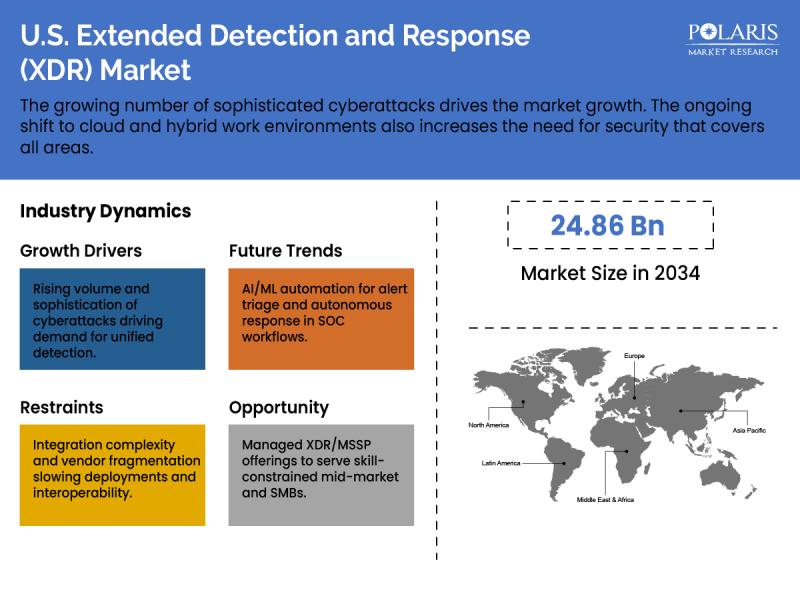 U.S. Extended Detection and Response (XDR) Market

POLARIS
MARKET RESEARCH

The growing number of sophisticated cyberattacks drives the market growth. The ongoing shift to cloud and hybrid work environments also increases the need for security that covers all areas.

Industry Dynamics

Growth Drivers

Rising volume and sophistication of cyberattacks driving demand for unified detection.

Future Trends

AI/ML automation for alert triage and autonomous response in SOC workflows.

Restraints

Integration complexity and vendor fragmentation slowing deployments and interoperability.

Opportunity

Managed XDR/MSSP offerings to serve skill-constrained mid-market and SMBs.

24.86 Bn

Market Size in 2034

Europe

North America

Asia Pacific

Latin America

Middle East & Africa